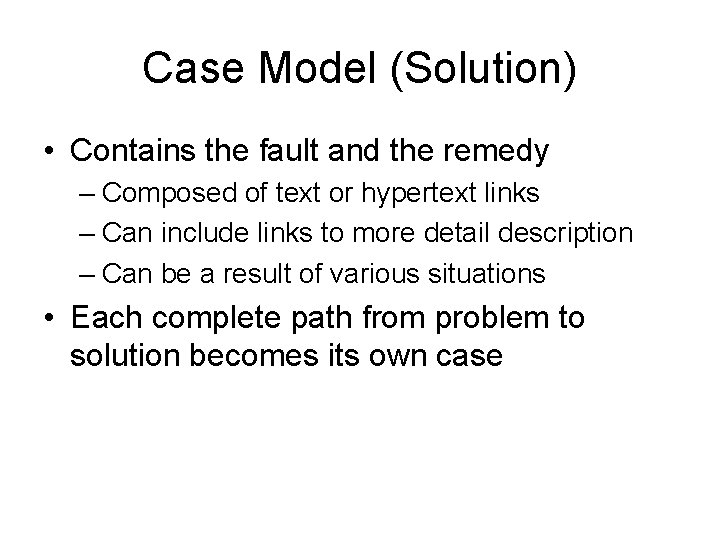 Case Model (Solution)

• Contains the fault and the remedy
– Composed of text or hypertext links
– Can include links to more detail description
– Can be a result of various situations
• Each complete path from problem to solution becomes its own case